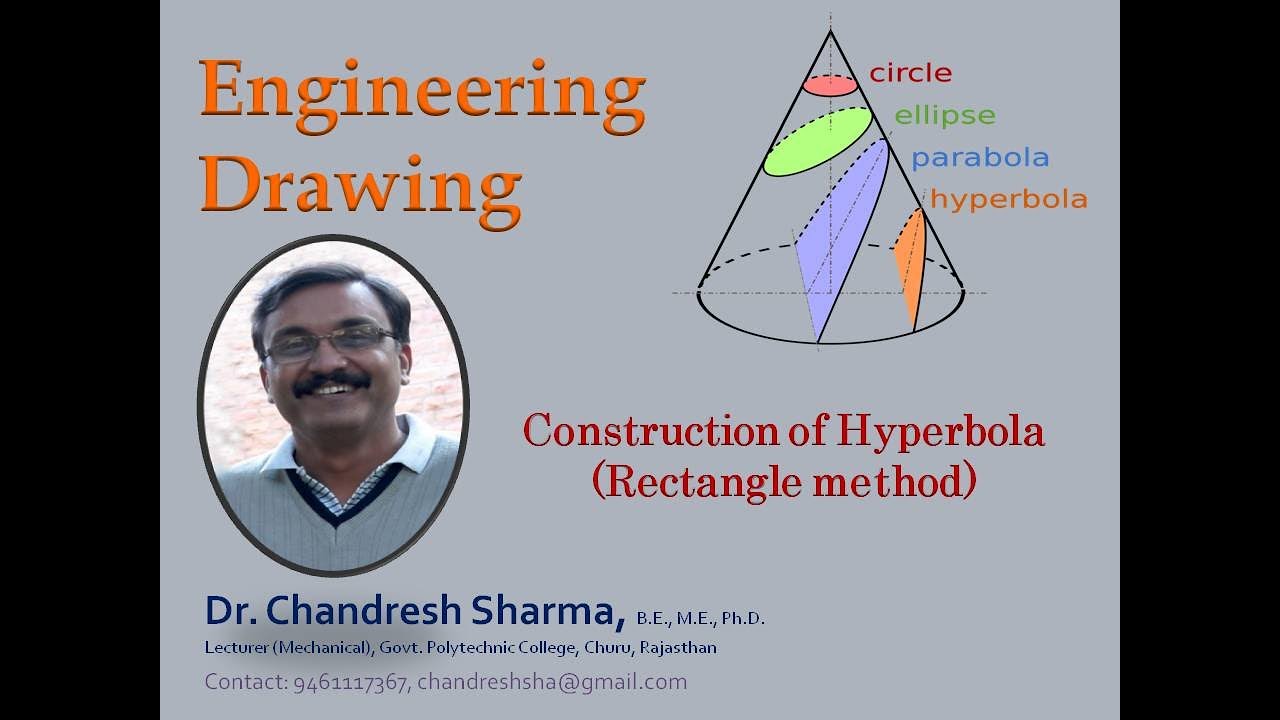 Engineering Drawing

circle
ellipse
parabola
hyperbola

Construction of Hyperbola (Rectangle method)

Dr. Chandresh Sharma, B.E., M.E., Ph.D.
Lecturer (Mechanical), Govt. Polytechnic College, Churu, Rajasthan
Contact: 9461117367, chandreshsha@gmail.com